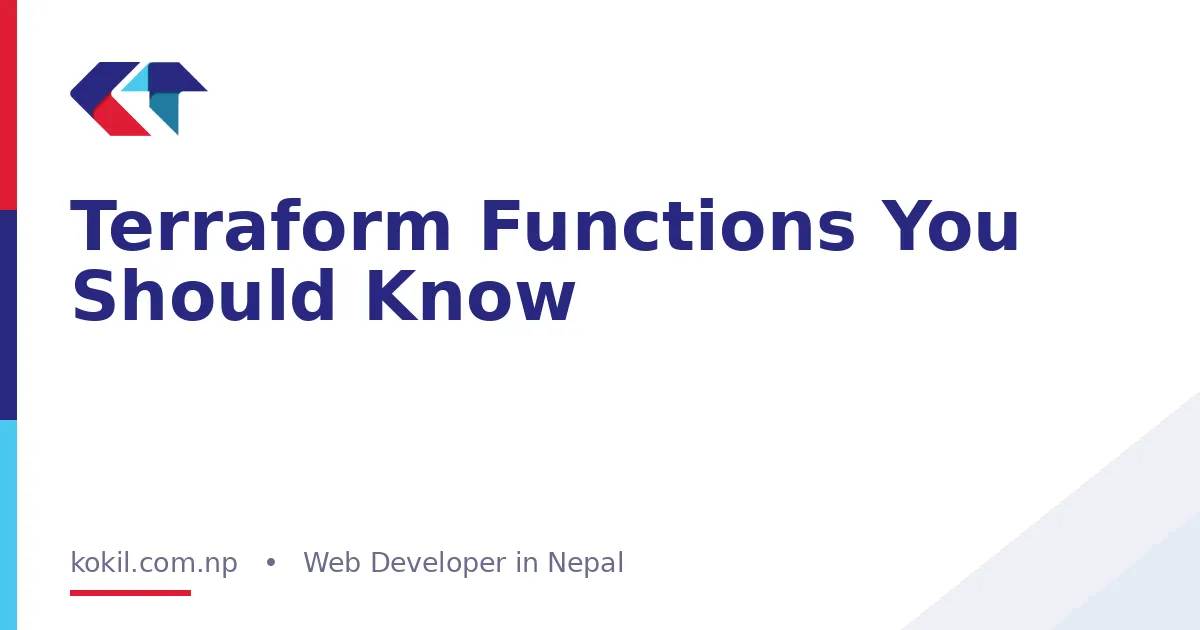 Terraform Functions You Should Know

kokil.com.np • Web Developer in Nepal